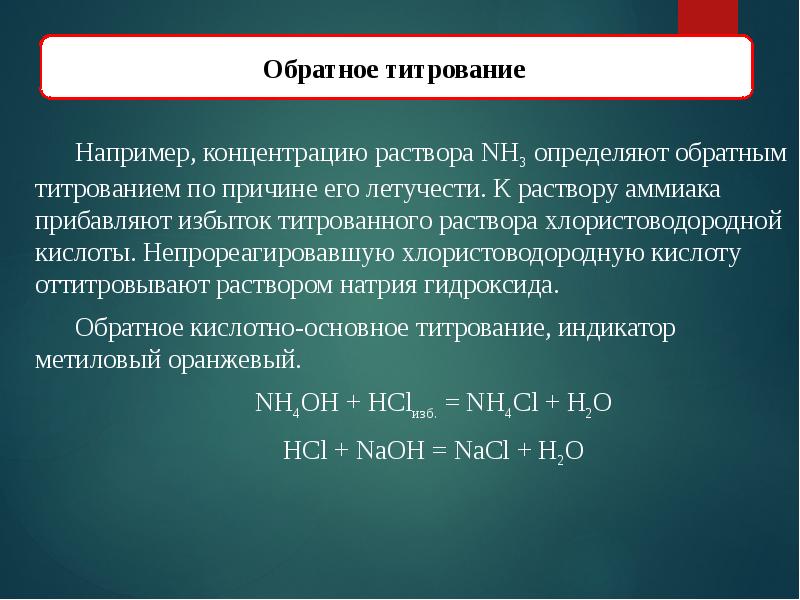 Обратное титрование

Например, концентрацию раствора $NH_3$ определяют обратным титрованием по причине его летучести. К раствору аммиака прибавляют избыток титрованного раствора хлористоводородной кислоты. Непрореагировавшую хлористоводородную кислоту оттитровывают раствором натрия гидроксида.

Обратное кислотно-основное титрование, индикатор метиловый оранжевый.

$NH_4OH + HCl_{изб.} = NH_4Cl + H_2O$

$HCl + NaOH = NaCl + H_2O$